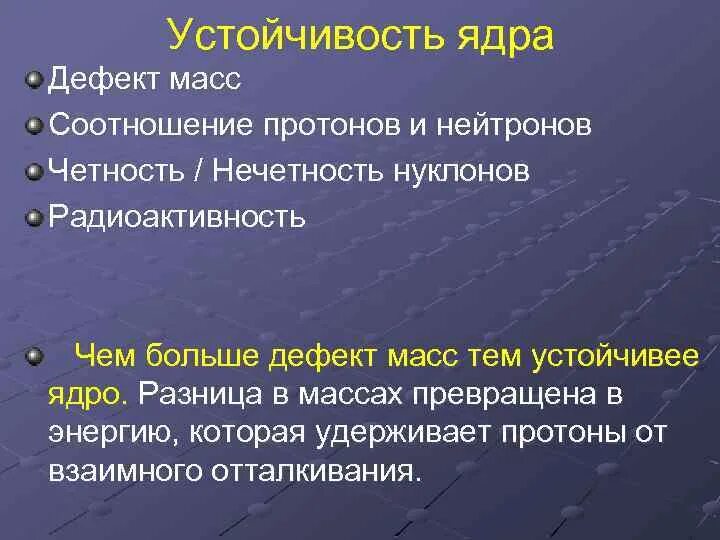 Устойчивость ядра

Дефект масс

Соотношение протонов и нейтронов

Четность / Нечетность нуклонов

Радиоактивность

Чем больше дефект масс тем устойчивее ядро. Разница в массах превращена в энергию, которая удерживает протоны от взаимного отталкивания.